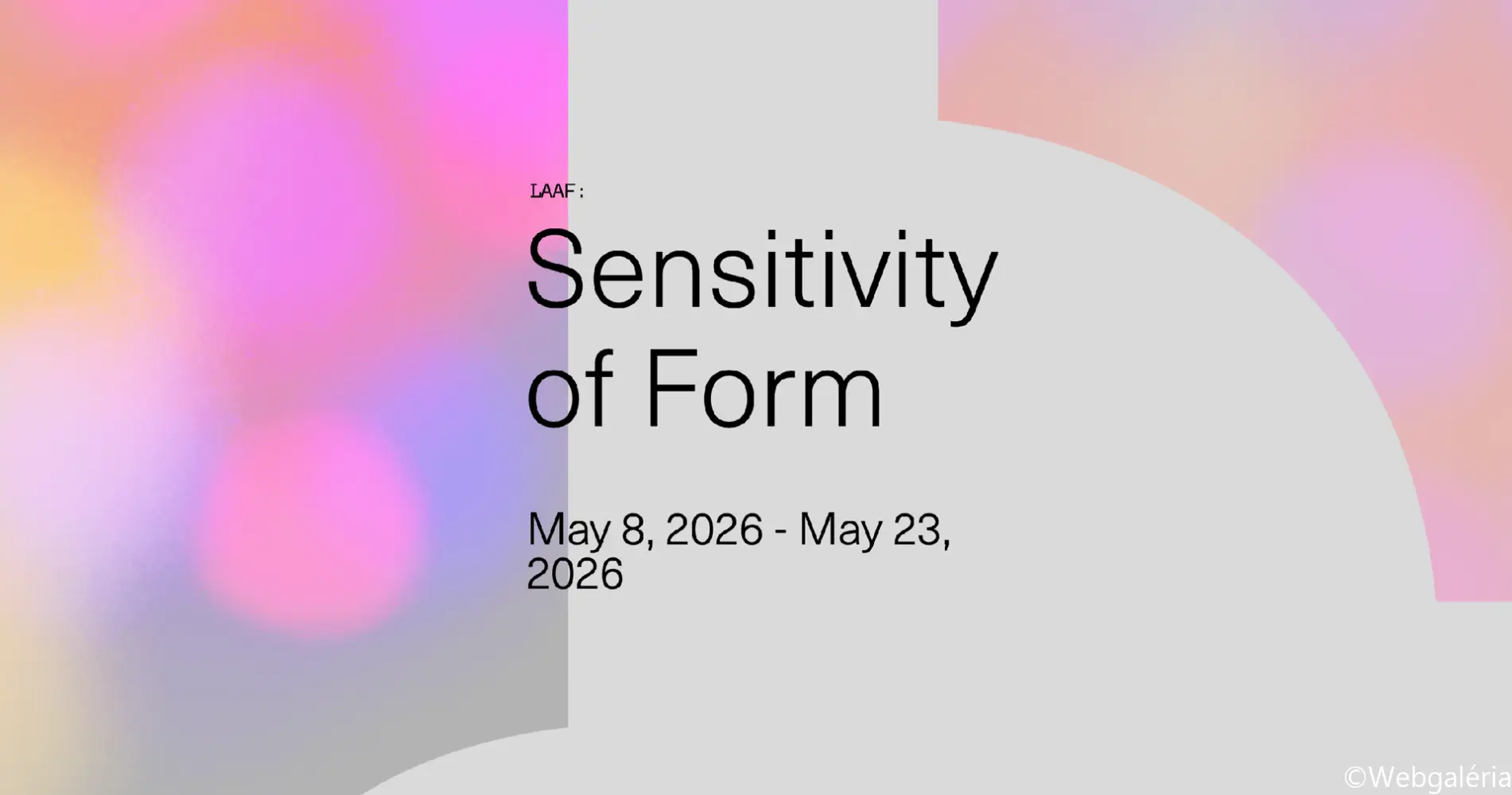 LAAF:

Sensitivity of Form

May 8, 2026 - May 23, 2026

©Webgaléria